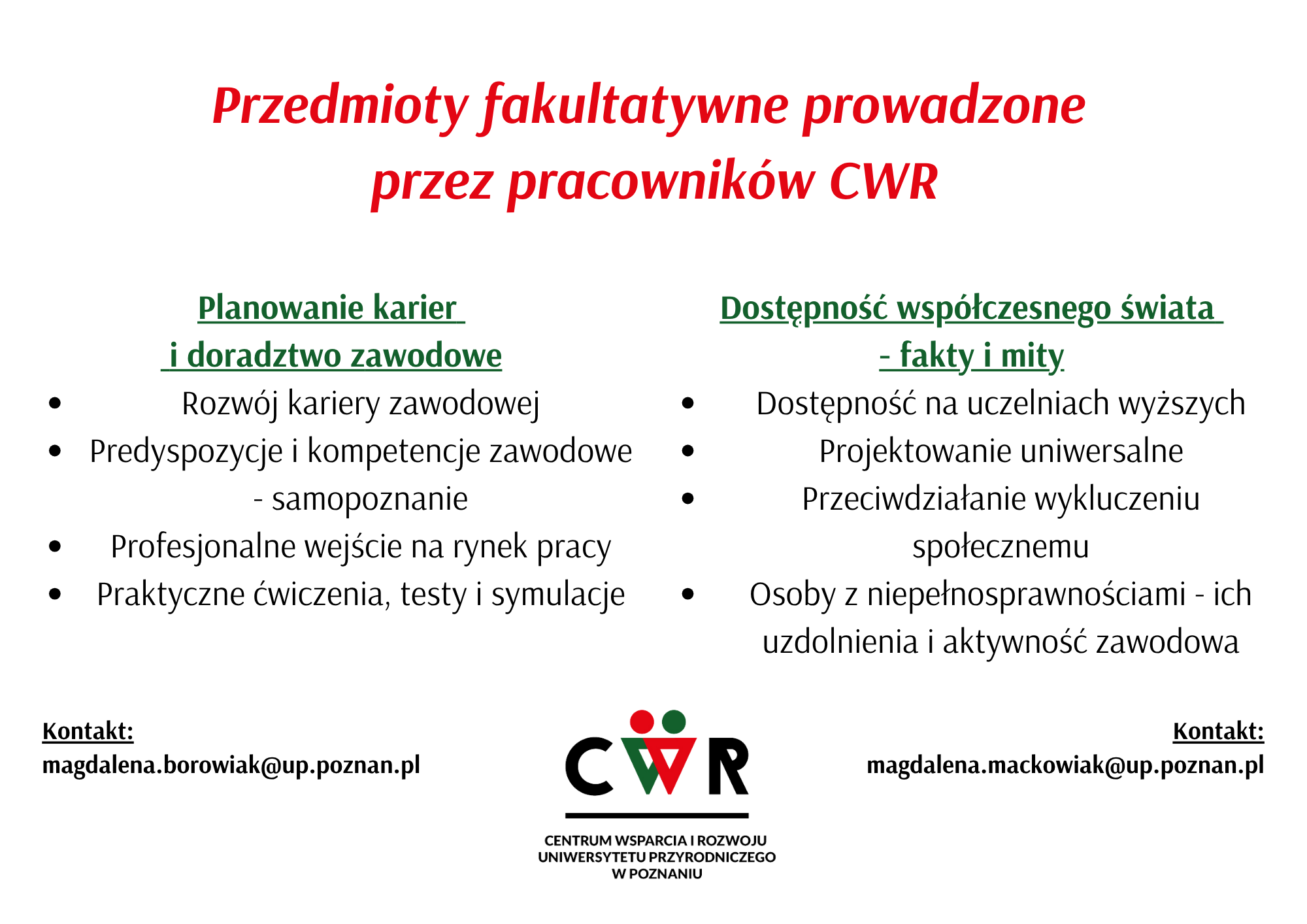 Przedmioty fakultatywne prowadzone przez pracowników CWR

Planowanie karier i doradztwo zawodowe

- Rozwój kariery zawodowej
- Predyspozycje i kompetencje zawodowe - samopoznanie
- Profesjonalne wejście na rynek pracy
- Praktyczne ćwiczenia, testy i symulacje

Dostępność współczesnego świata - fakty i mity

- Dostępność na uczelniach wyższych
- Projektowanie uniwersalne
- Przeciwdziałanie wykluczeniu społecznemu
- Osoby z niepełnosprawnościami - ich uzdolnienia i aktywność zawodowa

Kontakt:
magdalena.borowiak@up.poznan.pl

CWR
CENTRUM WSPARCIA I ROZWOJU UNIWERSYTETU PRZYRODNICZEGO W POZNANIU

Kontakt:
magdalena.mackowiak@up.poznan.pl